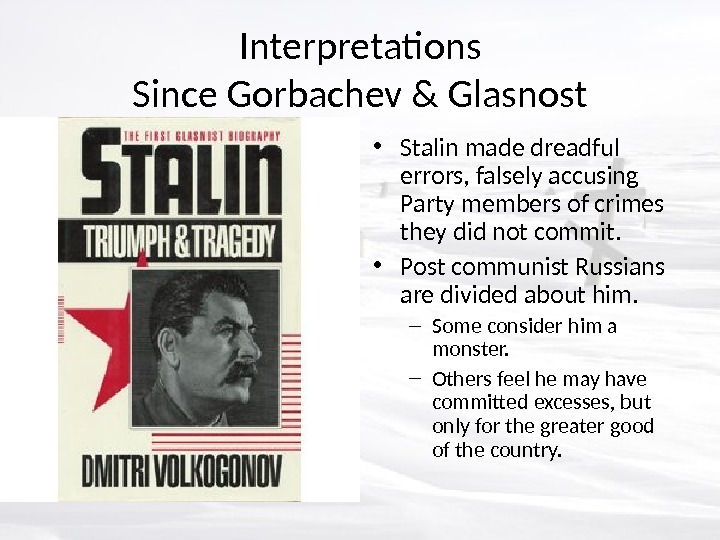 Interpretations
Since Gorbachev & Glasnost

THE FIRST GLASNOST BIOGRAPHY
STALIN
TRIUMPH & TRAGEDY
DMITRI VOLKOGONOV

• Stalin made dreadful errors, falsely accusing Party members of crimes they did not commit.
• Post communist Russians are divided about him.
– Some consider him a monster.
– Others feel he may have committed excesses, but only for the greater good of the country.